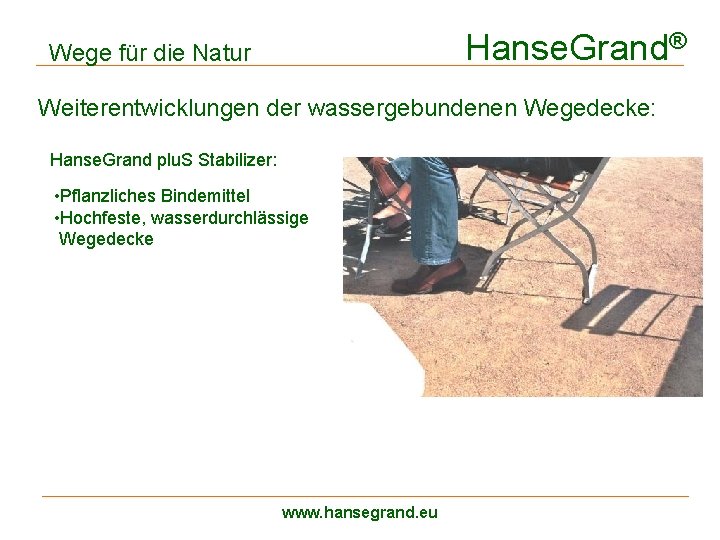 Wege für die Natur

HanseGrand®

Weiterentwicklungen der wassergebundenen Wegedecke:

HanseGrand pluS Stabilizer:

•Pflanzliches Bindemittel
•Hochfeste, wasserdurchlässige Wegedecke

www.hansegrand.eu